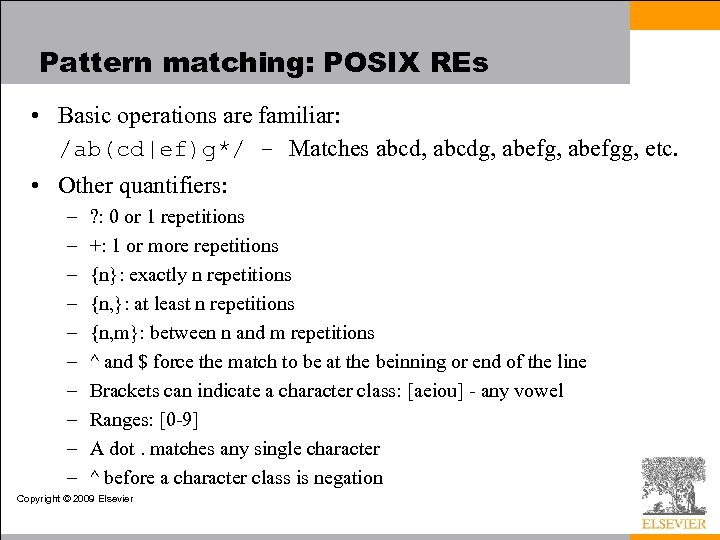 Pattern matching: POSIX REs

• Basic operations are familiar:
/ab(cd|ef)g*/ - Matches abcd, abcdg, abefg, abefgg, etc.

• Other quantifiers:
– ?: 0 or 1 repetitions
– +: 1 or more repetitions
– {n}: exactly n repetitions
– {n,}: at least n repetitions
– {n,m}: between n and m repetitions
– ^ and $ force the match to be at the beinning or end of the line
– Brackets can indicate a character class: [aeiou] - any vowel
– Ranges: [0-9]
– A dot . matches any single character
– ^ before a character class is negation

Copyright © 2009 Elsevier

ELSEVIER